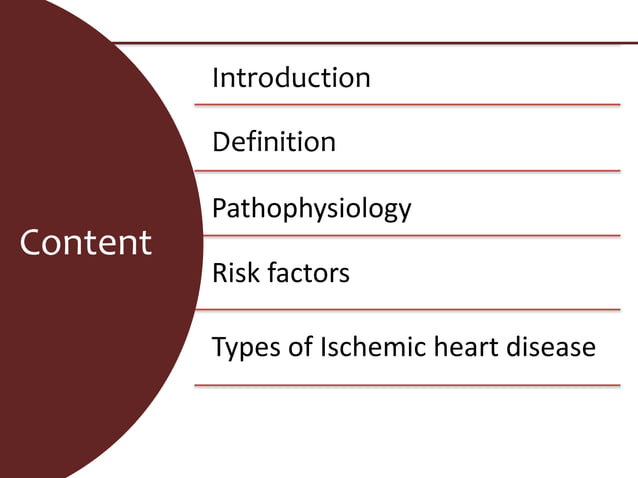 Content

Introduction

Definition

Pathophysiology

Risk factors

Types of Ischemic heart disease